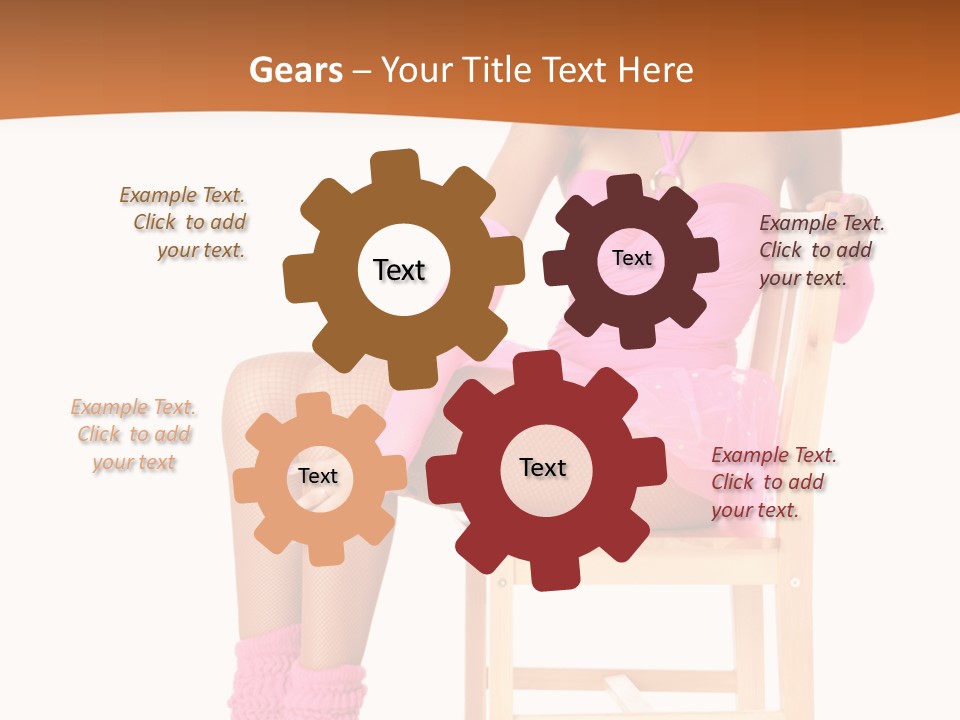 Gears – Your Title Text Here

Example Text. Click to add your text.

Text

Text

Example Text. Click to add your text.

Example Text. Click to add your text

Text

Text

Example Text. Click to add your text.